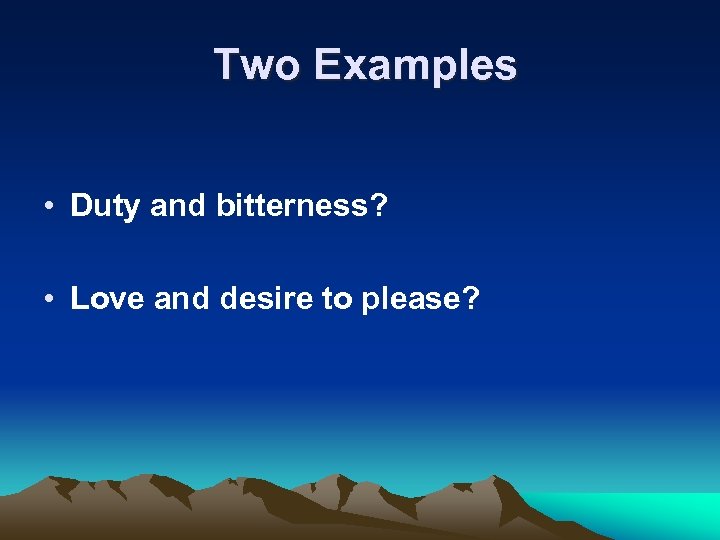 Two Examples

• Duty and bitterness?

• Love and desire to please?